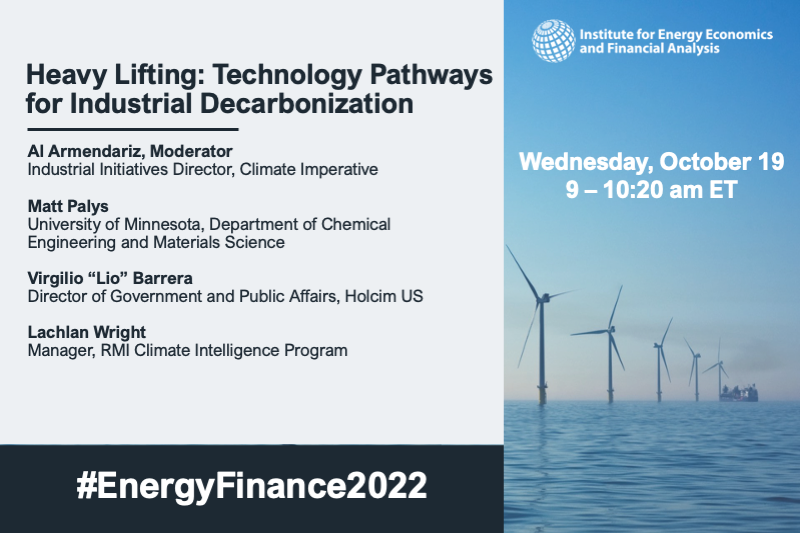 Heavy Lifting: Technology Pathways for Industrial Decarbonization

Al Armendariz, Moderator
Industrial Initiatives Director, Climate Imperative

Matt Palys
University of Minnesota, Department of Chemical Engineering and Materials Science

Virgilio “Lio” Barrera
Director of Government and Public Affairs, Holcim US

Lachlan Wright
Manager, RMI Climate Intelligence Program

#EnergyFinance2022

Institute for Energy Economics and Financial Analysis

Wednesday, October 19
9 – 10:20 am ET